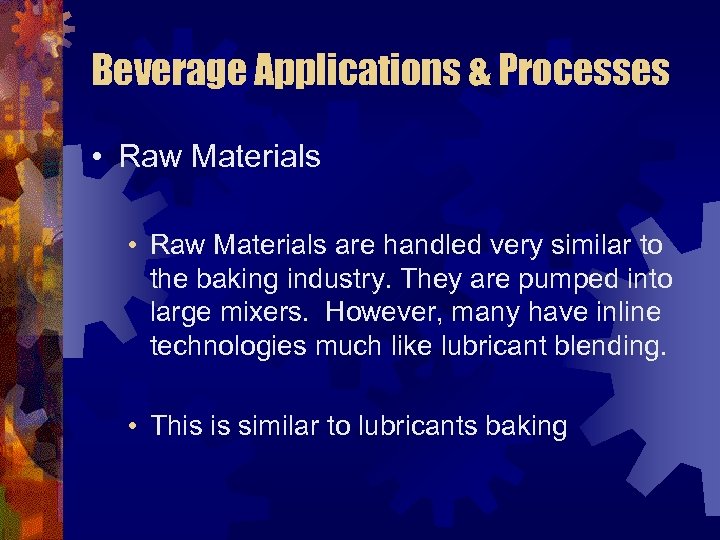 Beverage Applications & Processes

• Raw Materials

• Raw Materials are handled very similar to the baking industry. They are pumped into large mixers. However, many have inline technologies much like lubricant blending.

• This is similar to lubricants baking